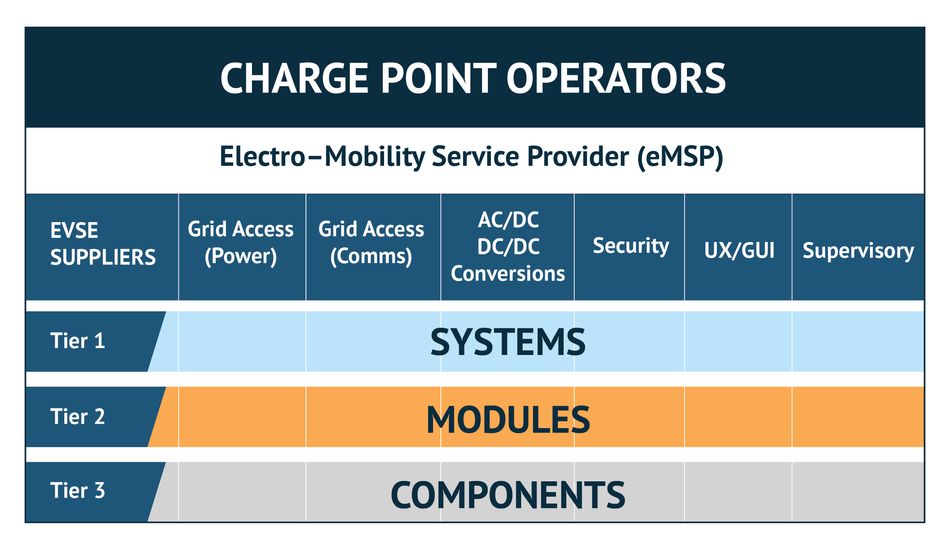 CHARGE POINT OPERATORS

Electro–Mobility Service Provider (eMSP)

| EVSE SUPPLIERS | Grid Access (Power) | Grid Access (Comms) | AC/DC DC/DC Conversions | Security | UX/GUI | Supervisory |
|---|---|---|---|---|---|---|
| Tier 1 | SYSTEMS | | | | | |
| Tier 2 | MODULES | | | | | |
| Tier 3 | COMPONENTS | | | | | |